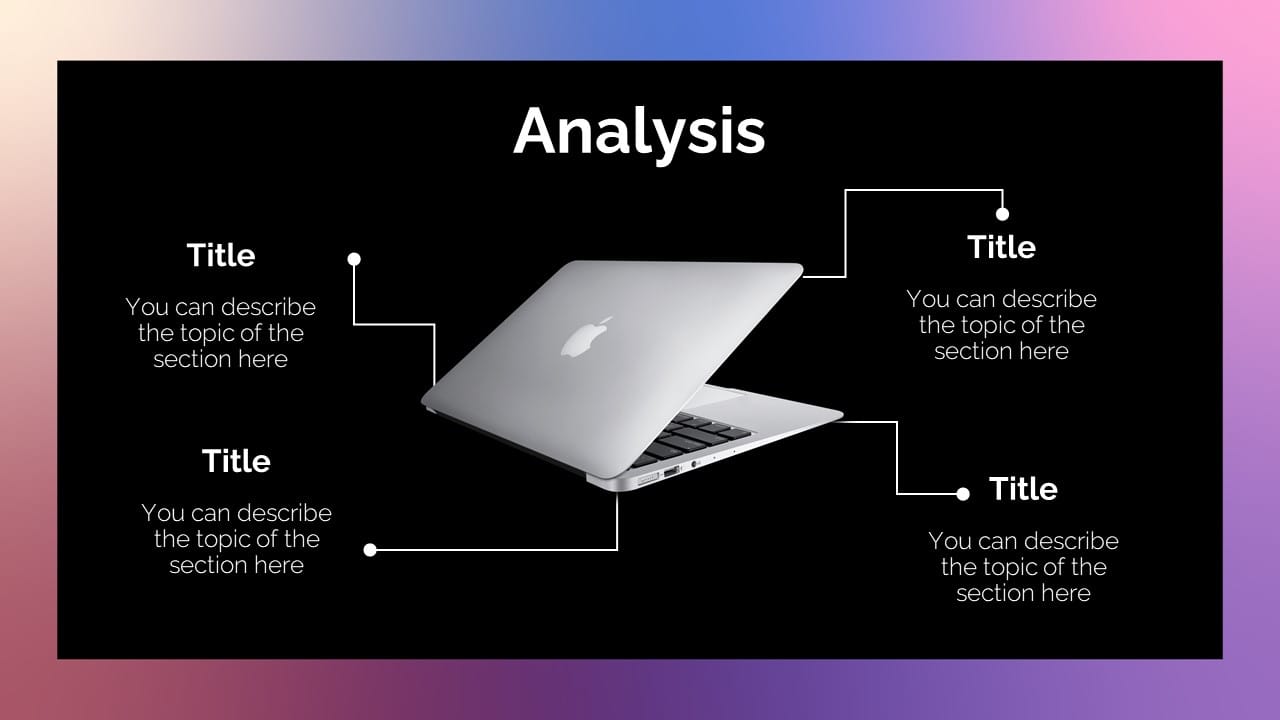 Analysis

Title

You can describe the topic of the section here

Title

You can describe the topic of the section here

Title

You can describe the topic of the section here

Title

You can describe the topic of the section here